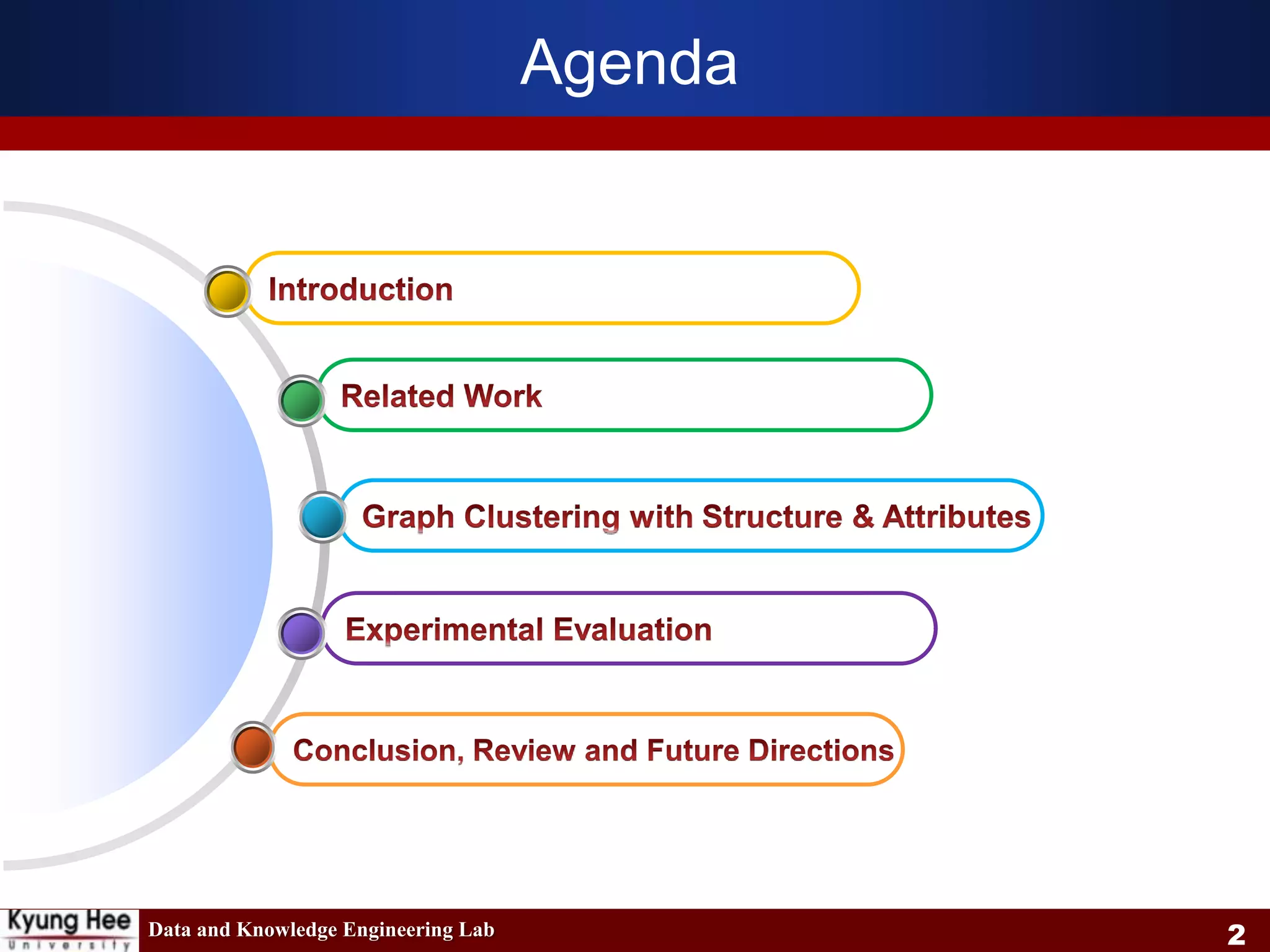 Agenda

Introduction

Related Work

Graph Clustering with Structure & Attributes

Experimental Evaluation

Conclusion, Review and Future Directions

Kyung Hee University

Data and Knowledge Engineering Lab

2